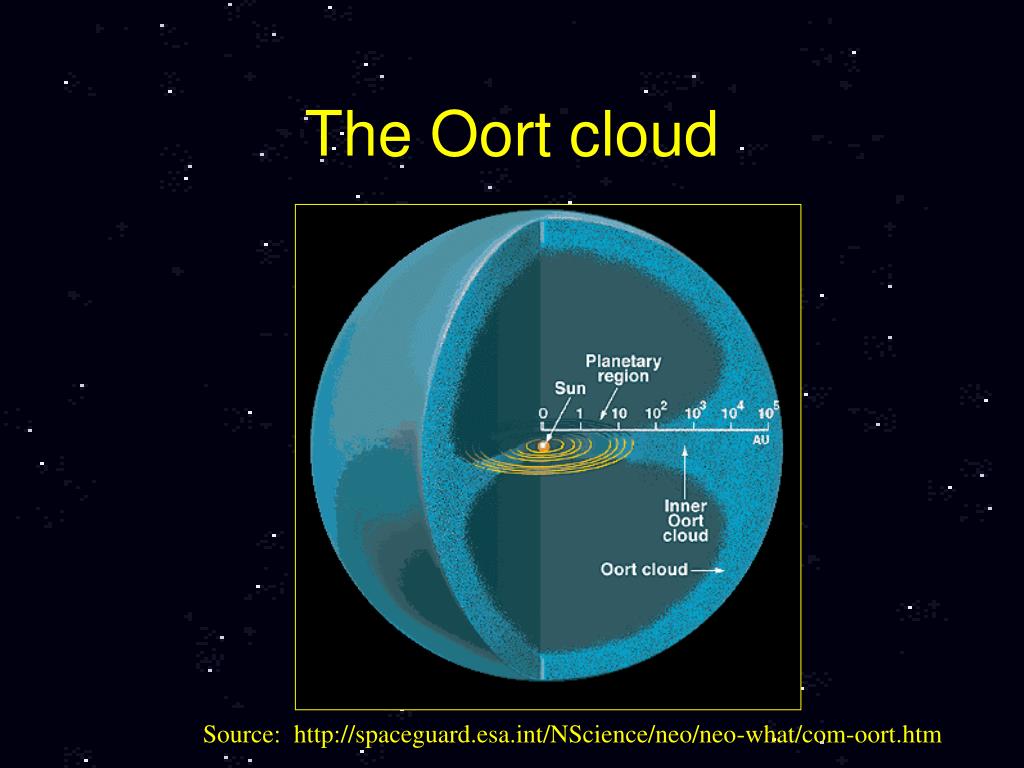 The Oort cloud

Planetary region

Sun

0 1 10 $10^2$ $10^3$ $10^4$ $10^5$

AU

Inner Oort cloud

Oort cloud

Source: http://spaceguard.esa.int/NScience/neo/neo-what/com-oort.htm